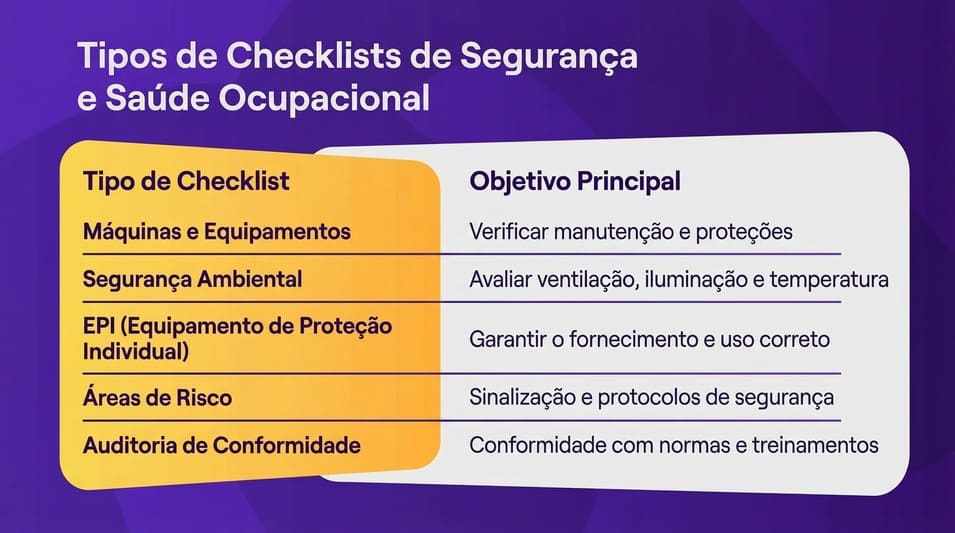 Tipos de Checklists de Segurança e Saúde Ocupacional

| Tipo de Checklist | Objetivo Principal |
|---|---|
| Máquinas e Equipamentos | Verificar manutenção e proteções |
| Segurança Ambiental | Avaliar ventilação, iluminação e temperatura |
| EPI (Equipamento de Proteção Individual) | Garantir o fornecimento e uso correto |
| Áreas de Risco | Sinalização e protocolos de segurança |
| Auditoria de Conformidade | Conformidade com normas e treinamentos |